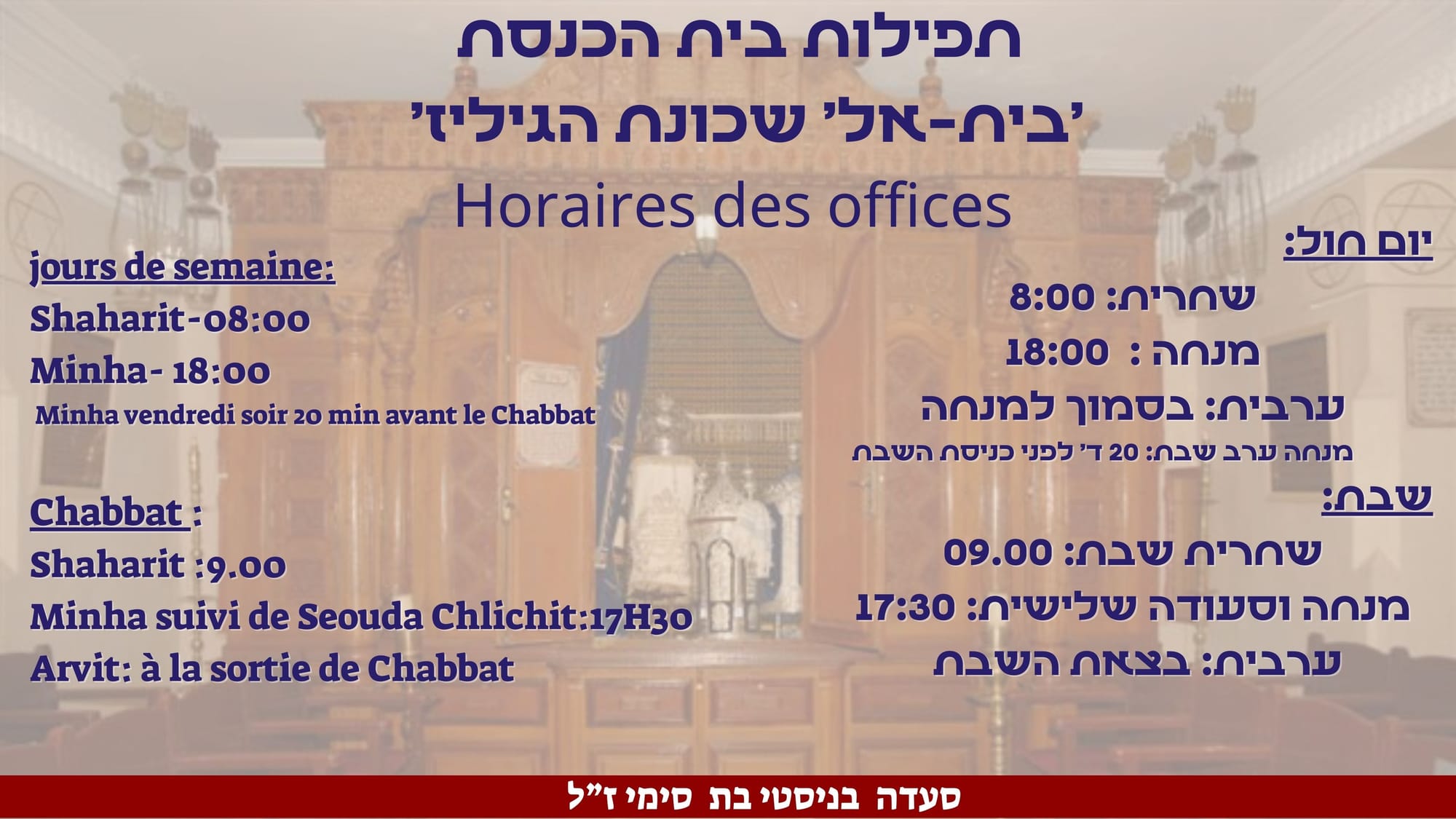 תפילות בית הכנסת
'בית-אל' שכונת הגיליז'
Horaires des offices

יום חול:
שחרית: 8:00
מנחה : 18:00
ערבית: בסמוך למנחה
מנחה ערב שבת: 20 ד' לפני כניסת השבת

שבת:
שחרית שבת: 09.00
מנחה וסעודה שלישית: 17:30
ערבית: בצאת השבת

jours de semaine:
Shaharit-08:00
Minha- 18:00
Minha vendredi soir 20 min avant le Chabbat

Chabbat :
Shaharit :9.00
Minha suivi de Seouda Chlichit:17H30
Arvit: à la sortie de Chabbat

סעדה בניסטי בת סימי ז"ל